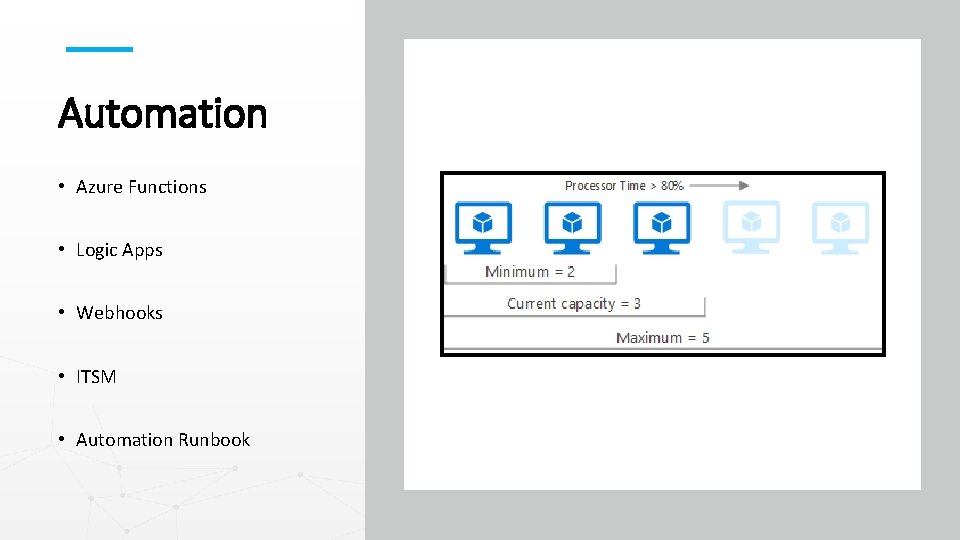 Automation

• Azure Functions

• Logic Apps

• Webhooks

• ITSM

• Automation Runbook

Processor Time > 80%

Minimum = 2

Current capacity = 3

Maximum = 5